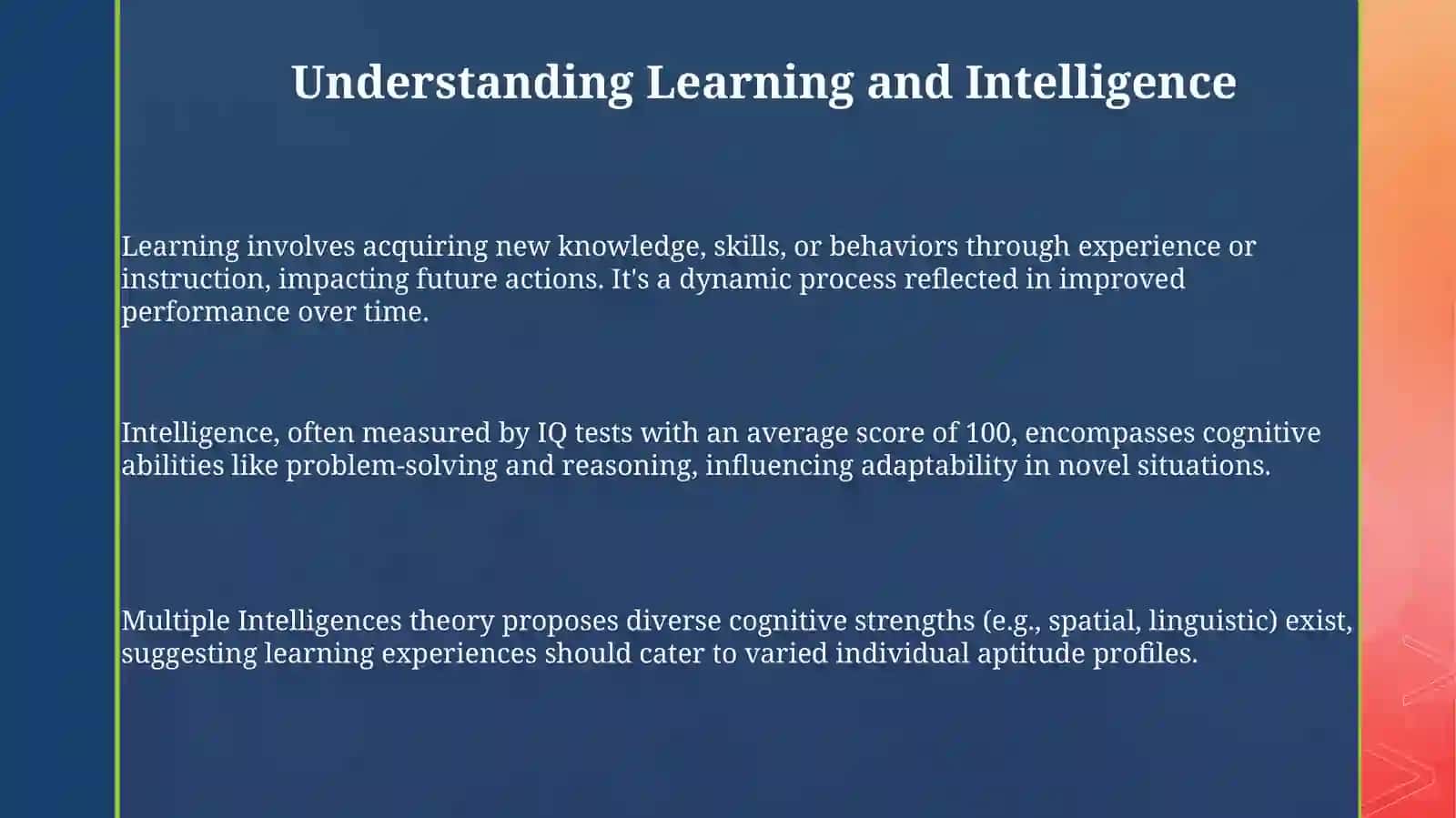 Understanding Learning and Intelligence

Learning involves acquiring new knowledge, skills, or behaviors through experience or instruction, impacting future actions. It's a dynamic process reflected in improved performance over time.

Intelligence, often measured by IQ tests with an average score of 100, encompasses cognitive abilities like problem-solving and reasoning, influencing adaptability in novel situations.

Multiple Intelligences theory proposes diverse cognitive strengths (e.g., spatial, linguistic) exist, suggesting learning experiences should cater to varied individual aptitude profiles.